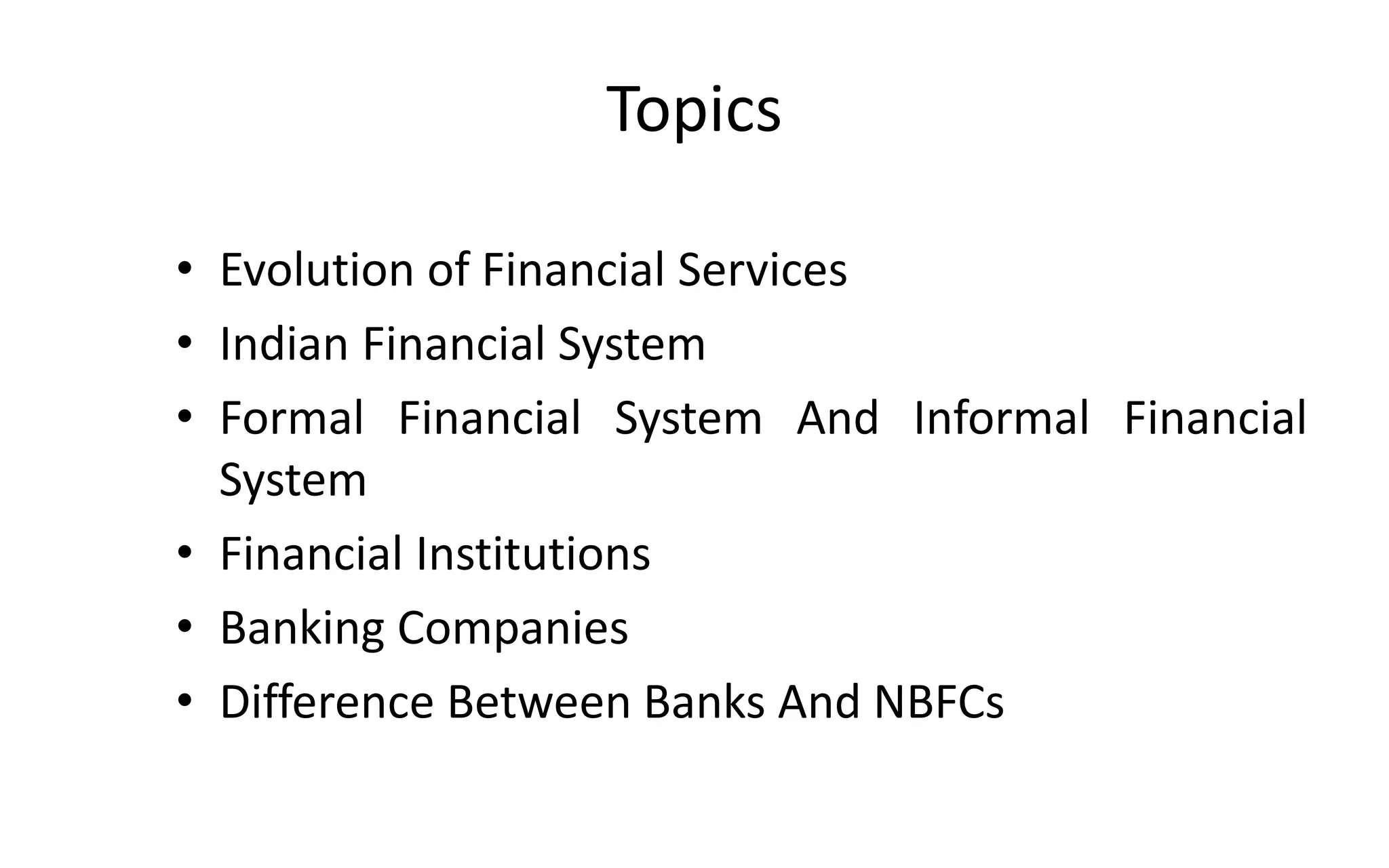 Topics

• Evolution of Financial Services
• Indian Financial System
• Formal Financial System And Informal Financial System
• Financial Institutions
• Banking Companies
• Difference Between Banks And NBFCs